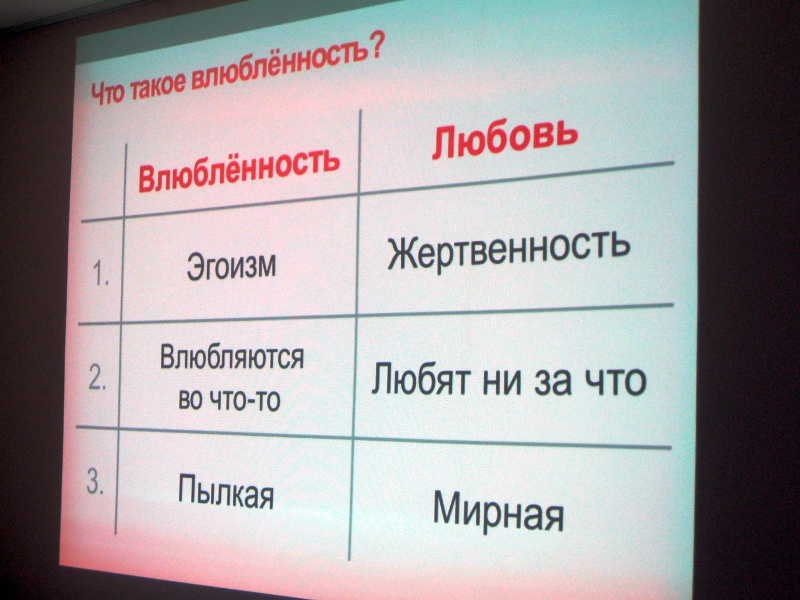 Что такое влюблённость?

| | Влюблённость | Любовь |
|---|---|---|
| 1. | Эгоизм | Жертвенность |
| 2. | Влюбляются во что-то | Любят ни за что |
| 3. | Пылкая | Мирная |